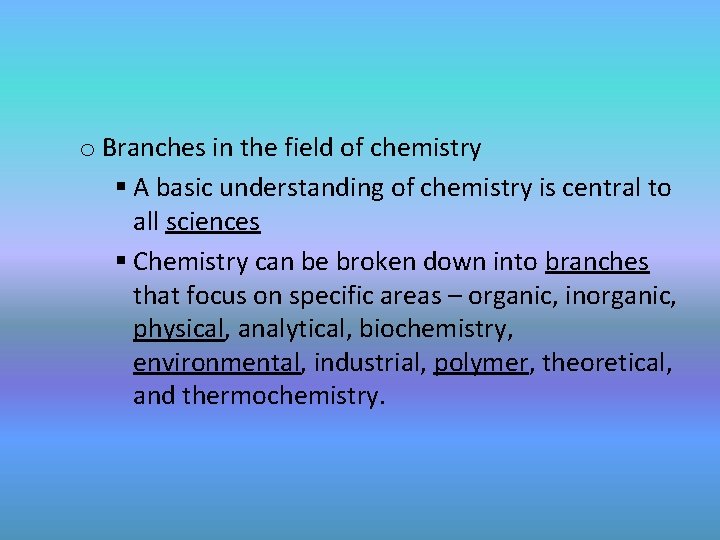 o Branches in the field of chemistry

▪ A basic understanding of chemistry is central to all sciences

▪ Chemistry can be broken down into branches that focus on specific areas – organic, inorganic, physical, analytical, biochemistry, environmental, industrial, polymer, theoretical, and thermochemistry.